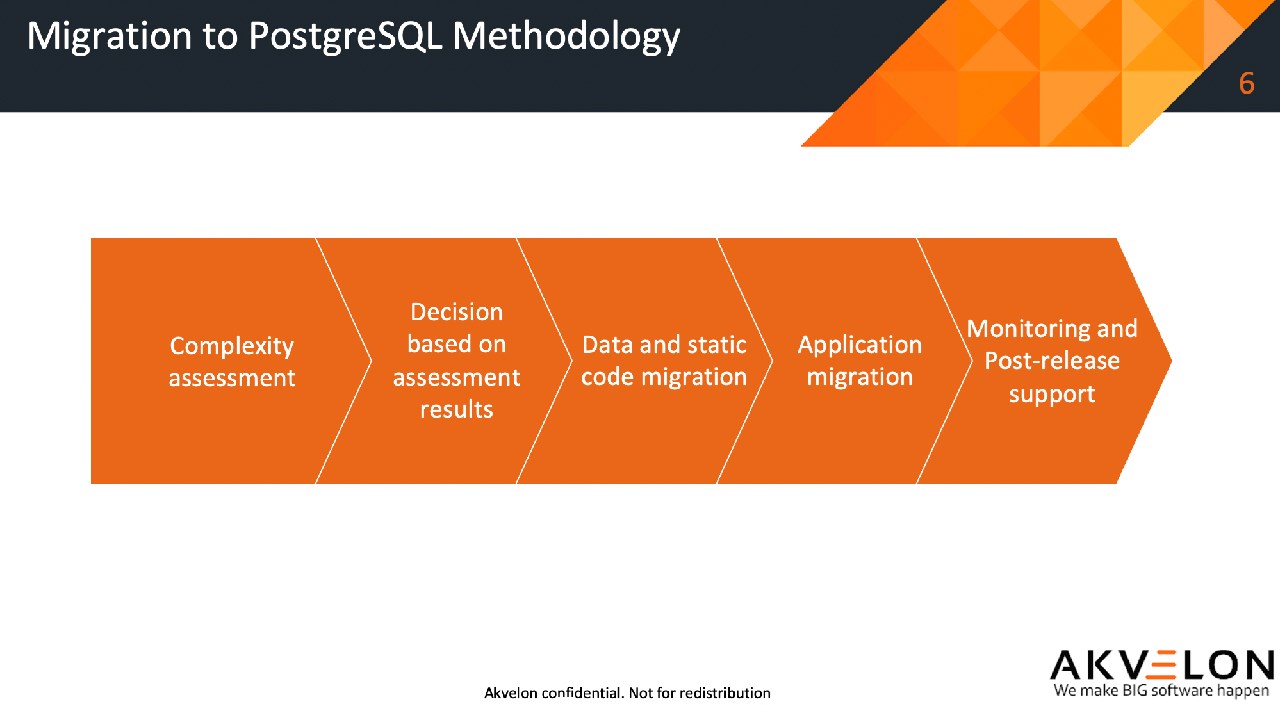 Migration to PostgreSQL Methodology

6

Complexity assessment

Decision based on assessment results

Data and static code migration

Application migration

Monitoring and Post-release support

Akvelon confidential. Not for redistribution

AKVELON
We make BIG software happen